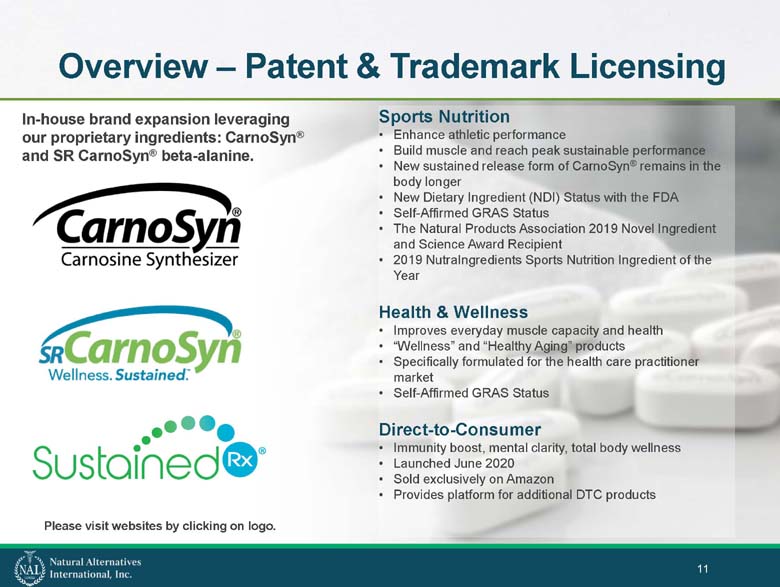 Overview – Patent & Trademark Licensing

In-house brand expansion leveraging our proprietary ingredients: CarnoSyn® and SR CarnoSyn® beta-alanine.

CarnoSyn®
Carnosine Synthesizer

SR CarnoSyn®
Wellness. Sustained.™

Sustained Rx®

Please visit websites by clicking on logo.

Sports Nutrition
• Enhance athletic performance
• Build muscle and reach peak sustainable performance
• New sustained release form of CarnoSyn® remains in the body longer
• New Dietary Ingredient (NDI) Status with the FDA
• Self-Affirmed GRAS Status
• The Natural Products Association 2019 Novel Ingredient and Science Award Recipient
• 2019 NutraIngredients Sports Nutrition Ingredient of the Year

Health & Wellness
• Improves everyday muscle capacity and health
• "Wellness" and "Healthy Aging" products
• Specifically formulated for the health care practitioner market
• Self-Affirmed GRAS Status

Direct-to-Consumer
• Immunity boost, mental clarity, total body wellness
• Launched June 2020
• Sold exclusively on Amazon
• Provides platform for additional DTC products

NAI Natural Alternatives International, Inc.

11